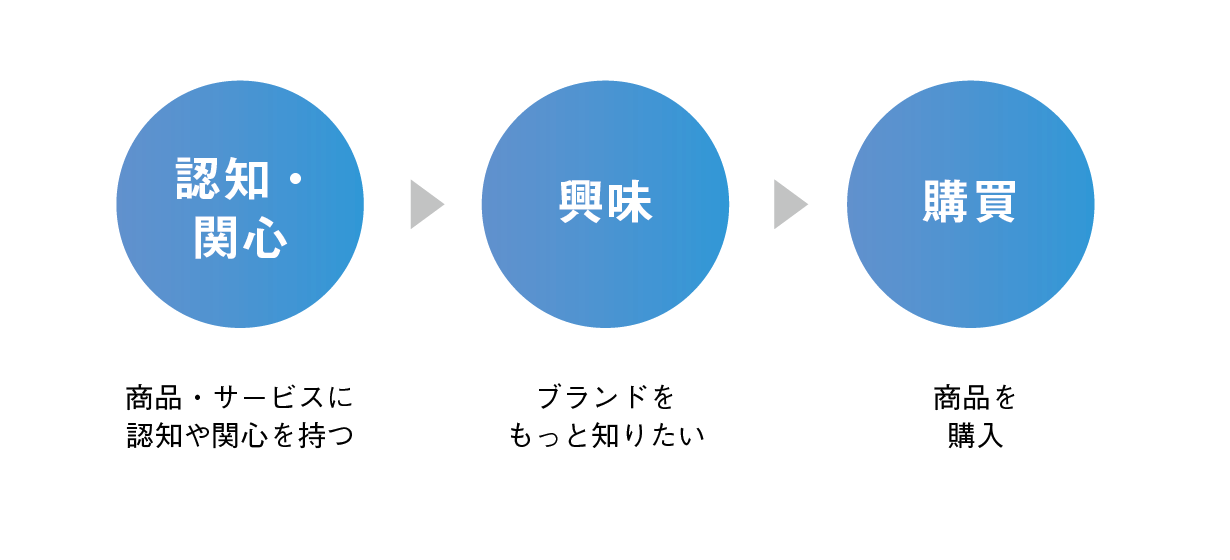 認知・関心

興味

購買

商品・サービスに認知や関心を持つ

ブランドをもっと知りたい

商品を購入